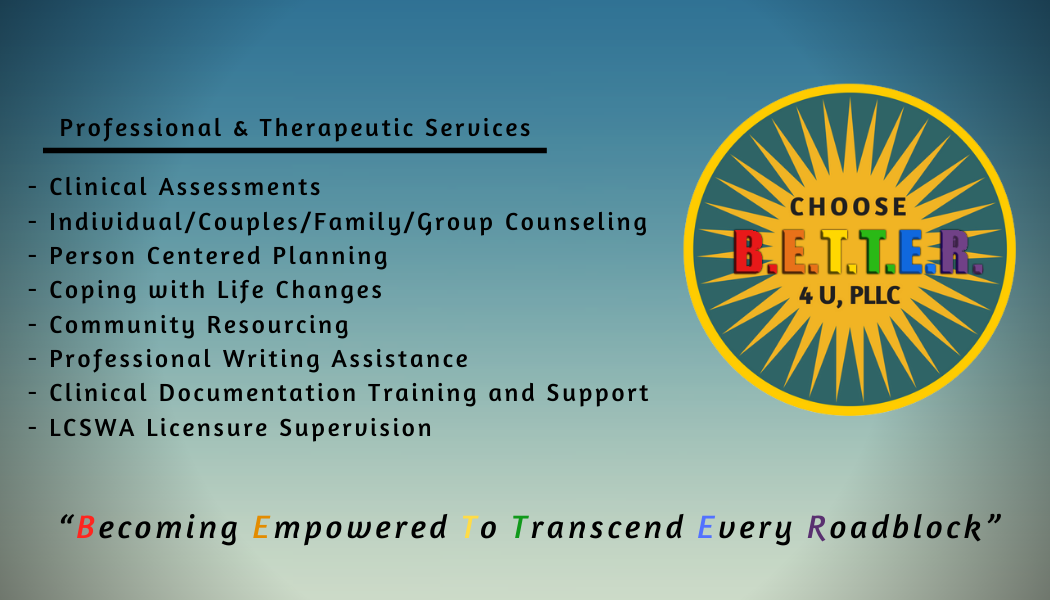 Professional & Therapeutic Services

- Clinical Assessments
- Individual/Couples/Family/Group Counseling
- Person Centered Planning
- Coping with Life Changes
- Community Resourcing
- Professional Writing Assistance
- Clinical Documentation Training and Support
- LCSWA Licensure Supervision

CHOOSE
B.E.T.T.E.R.
4 U, PLLC

"Becoming Empowered To Transcend Every Roadblock"